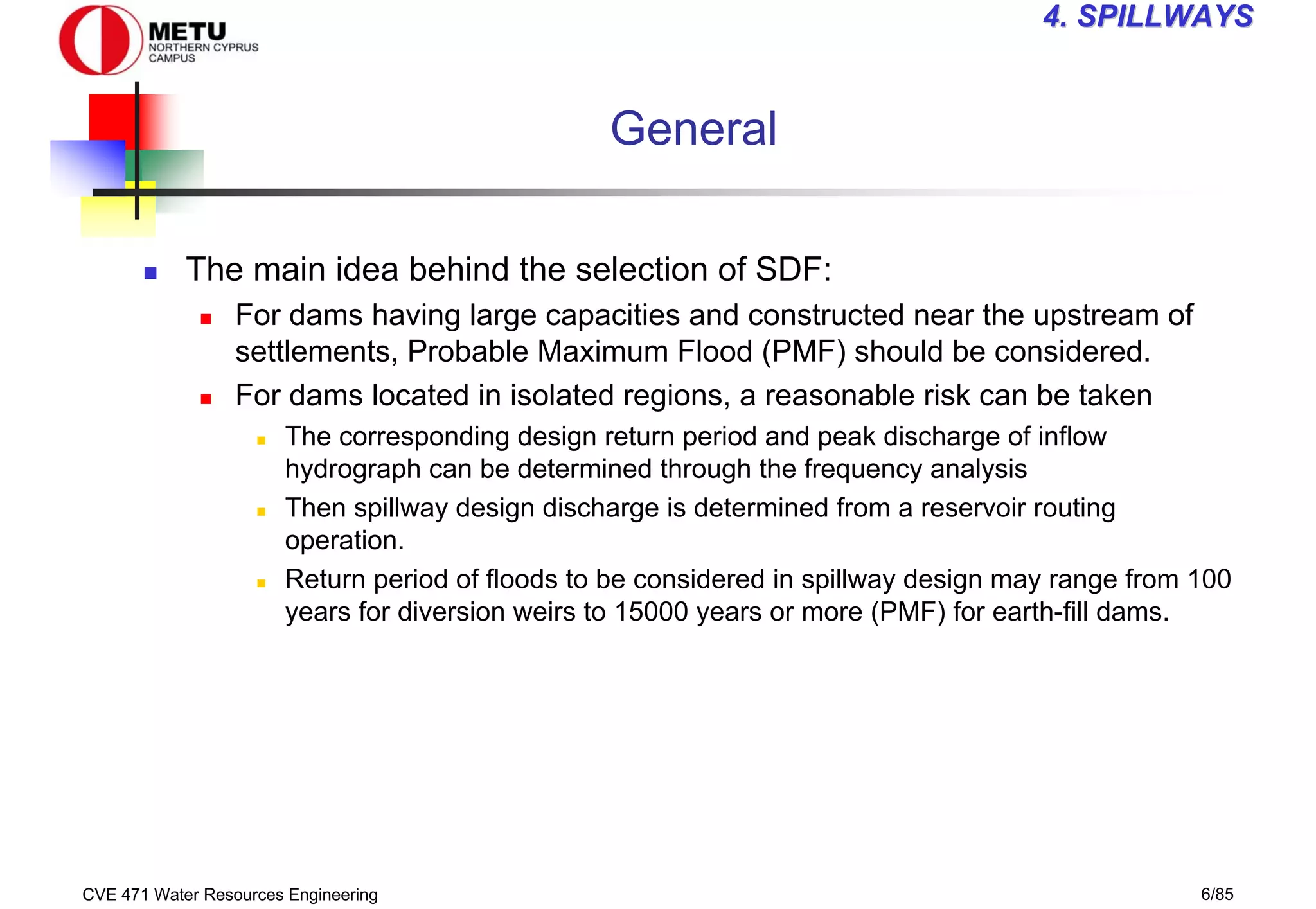 METU
NORTHERN CYPRUS CAMPUS

4. SPILLWAYS

General

The main idea behind the selection of SDF:

For dams having large capacities and constructed near the upstream of settlements, Probable Maximum Flood (PMF) should be considered.

For dams located in isolated regions, a reasonable risk can be taken

The corresponding design return period and peak discharge of inflow hydrograph can be determined through the frequency analysis

Then spillway design discharge is determined from a reservoir routing operation.

Return period of floods to be considered in spillway design may range from 100 years for diversion weirs to 15000 years or more (PMF) for earth-fill dams.

CVE 471 Water Resources Engineering

6/85